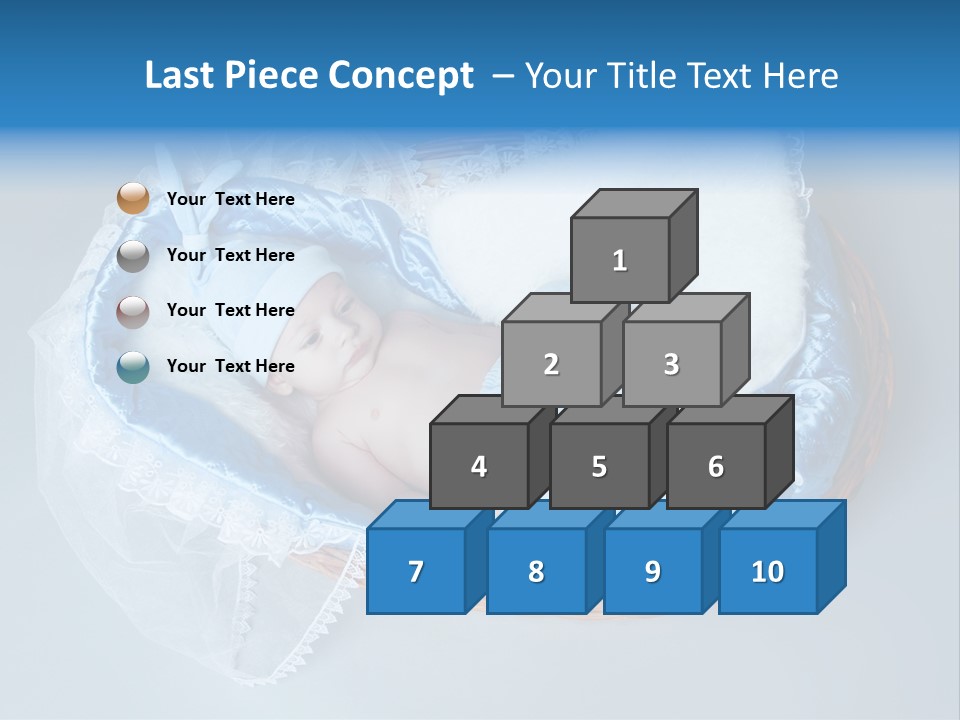 Last Piece Concept – Your Title Text Here

Your Text Here

Your Text Here

Your Text Here

Your Text Here

1

2

3

4

5

6

7

8

9

10